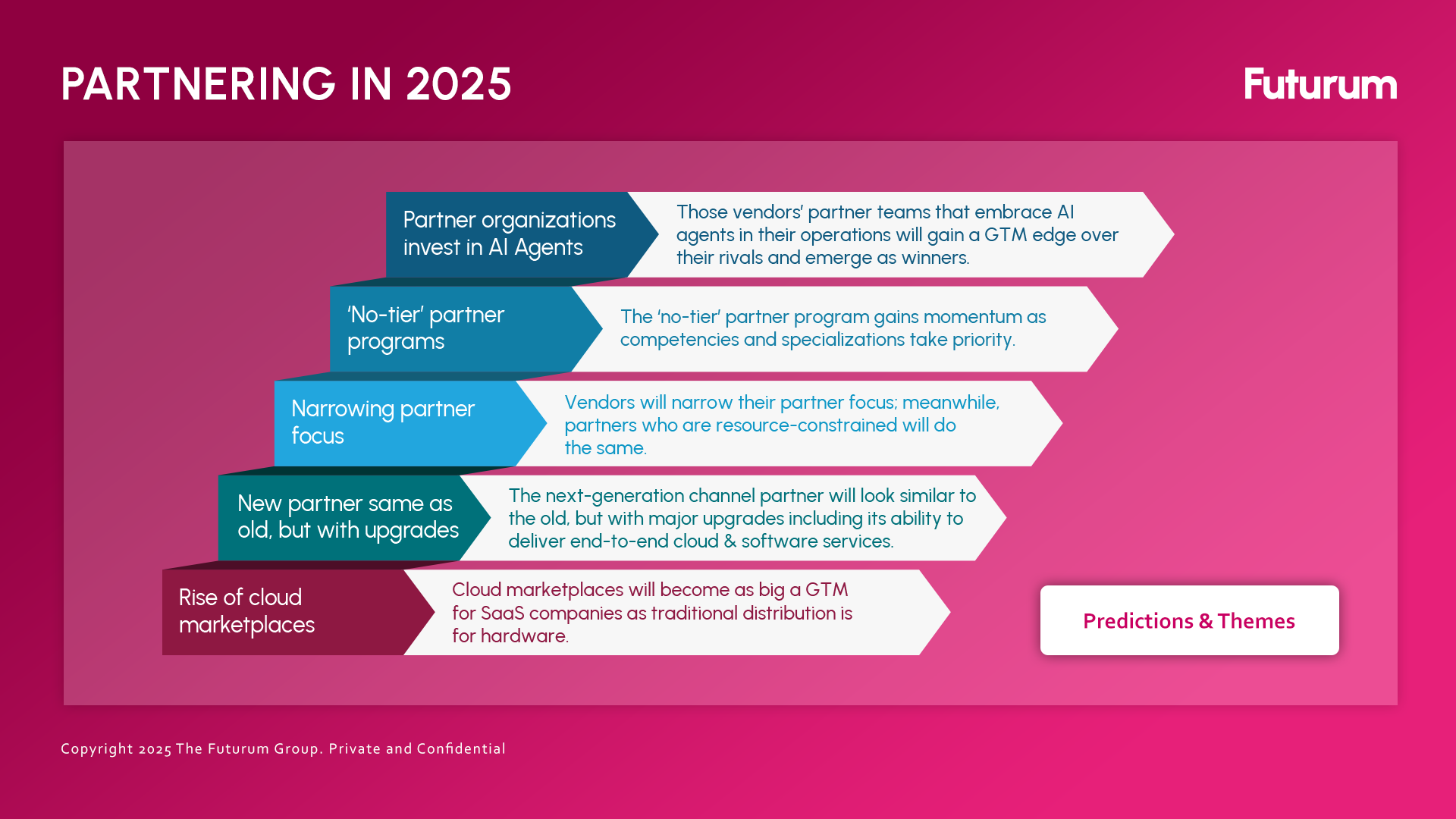 PARTNERING IN 2025

Futurum

Partner organizations invest in AI Agents

Those vendors' partner teams that embrace AI agents in their operations will gain a GTM edge over their rivals and emerge as winners.

'No-tier' partner programs

The 'no-tier' partner program gains momentum as competencies and specializations take priority.

Narrowing partner focus

Vendors will narrow their partner focus; meanwhile, partners who are resource-constrained will do the same.

New partner same as old, but with upgrades

The next-generation channel partner will look similar to the old, but with major upgrades including its ability to deliver end-to-end cloud & software services.

Rise of cloud marketplaces

Cloud marketplaces will become as big a GTM for SaaS companies as traditional distribution is for hardware.

Predictions & Themes

Copyright 2025 The Futurum Group. Private and Confidential